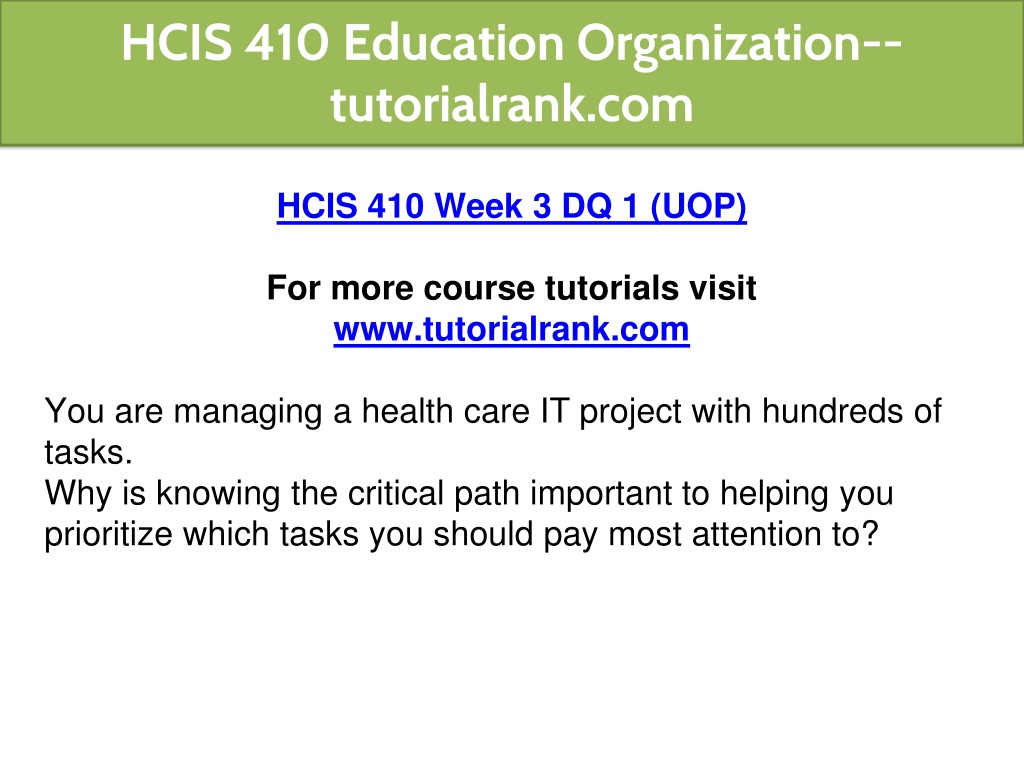 HCIS 410 Education Organization--tutorialrank.com

HCIS 410 Week 3 DQ 1 (UOP)

For more course tutorials visit
www.tutorialrank.com

You are managing a health care IT project with hundreds of tasks.
Why is knowing the critical path important to helping you prioritize which tasks you should pay most attention to?